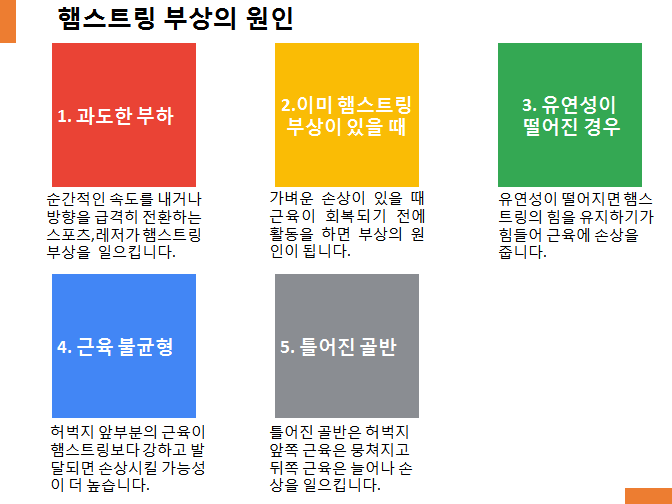 햄스트링 부상의 원인

1. 과도한 부하

순간적인 속도를 내거나 방향을 급격히 전환하는 스포츠,레저가 햄스트링 부상을 일으킵니다.

2.이미 햄스트링 부상이 있을 때

가벼운 손상이 있을 때 근육이 회복되기 전에 활동을 하면 부상의 원인이 됩니다.

3. 유연성이 떨어진 경우

유연성이 떨어지면 햄스트링의 힘을 유지하기가 힘들어 근육에 손상을 줍니다.

4. 근육 불균형

허벅지 앞부분의 근육이 햄스트링보다 강하고 발달되면 손상시킬 가능성이 더 높습니다.

5. 틀어진 골반

틀어진 골반은 허벅지 앞쪽 근육은 뭉쳐지고 뒤쪽 근육은 늘어나 손상을 일으킵니다.